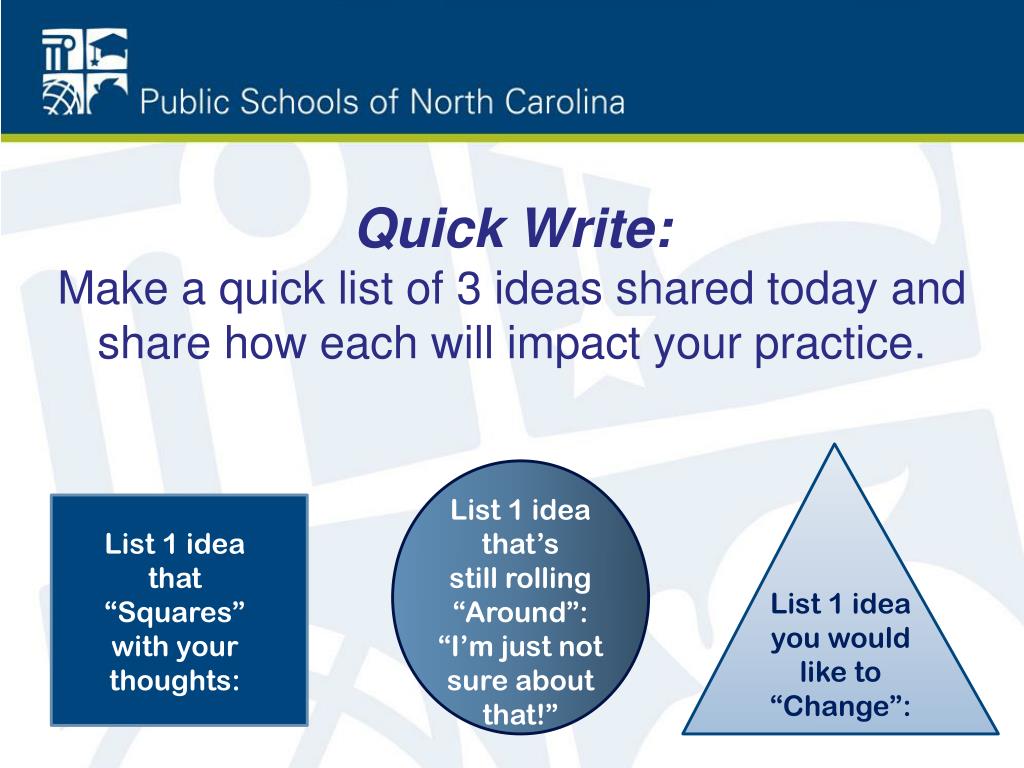 Public Schools of North Carolina

Quick Write:
Make a quick list of 3 ideas shared today and share how each will impact your practice.

List 1 idea that “Squares” with your thoughts:

List 1 idea that’s still rolling “Around”: “I’m just not sure about that!”

List 1 idea you would like to “Change”: